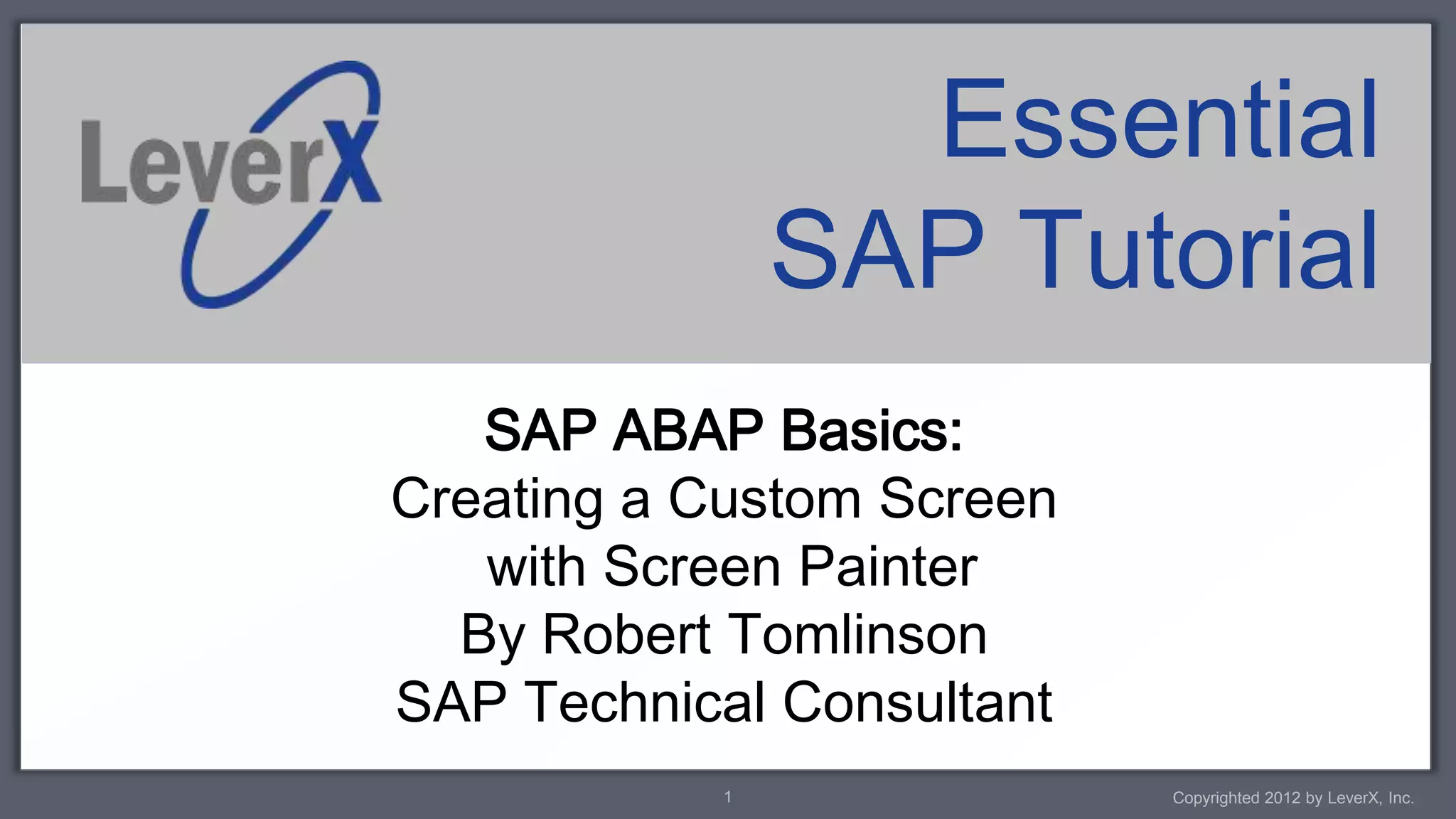 LeverX

Essential SAP Tutorial

SAP ABAP Basics:
Creating a Custom Screen with Screen Painter
By Robert Tomlinson
SAP Technical Consultant

1

Copyrighted 2012 by LeverX, Inc.